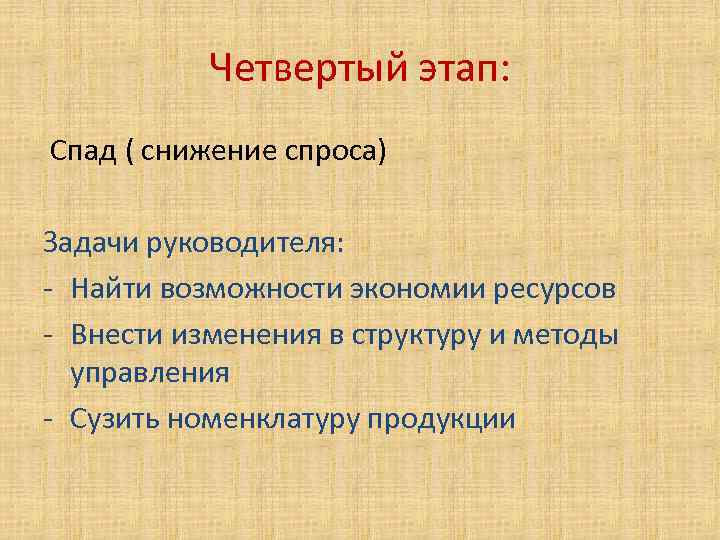 Четвертый этап:

Спад ( снижение спроса)

Задачи руководителя:
- Найти возможности экономии ресурсов
- Внести изменения в структуру и методы управления
- Сузить номенклатуру продукции